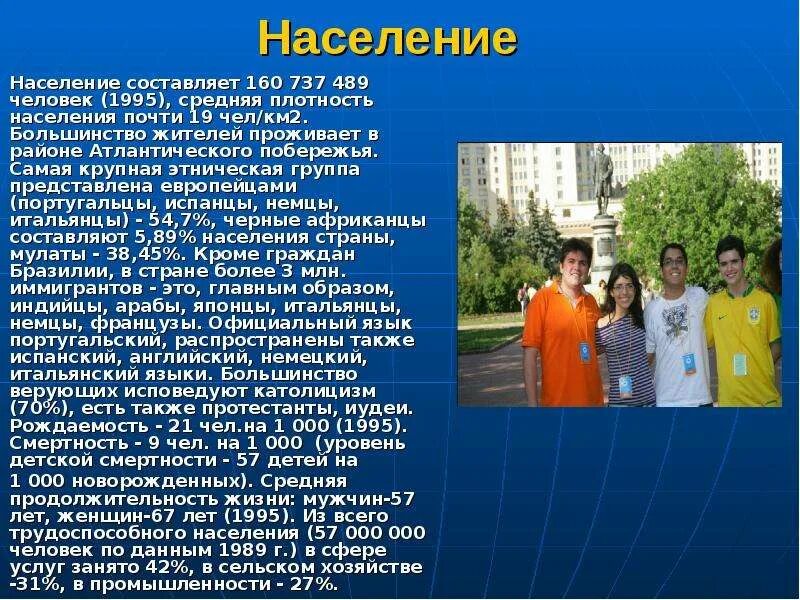 Население

Население составляет 160 737 489 человек (1995), средняя плотность населения почти 19 чел/км2. Большинство жителей проживает в районе Атлантического побережья. Самая крупная этническая группа представлена европейцами (португальцы, испанцы, немцы, итальянцы) - 54,7%, черные африканцы составляют 5,89% населения страны, мулаты - 38,45%. Кроме граждан Бразилии, в стране более 3 млн. иммигрантов - это, главным образом, индийцы, арабы, японцы, итальянцы, немцы, французы. Официальный язык португальский, распространены также испанский, английский, немецкий, итальянский языки. Большинство верующих исповедуют католицизм (70%), есть также протестанты, иудеи. Рождаемость - 21 чел.на 1 000 (1995). Смертность - 9 чел. на 1 000 (уровень детской смертности - 57 детей на 1 000 новорожденных). Средняя продолжительность жизни: мужчин-57 лет, женщин-67 лет (1995). Из всего трудоспособного населения (57 000 000 человек по данным 1989 г.) в сфере услуг занято 42%, в сельском хозяйстве -31%, в промышленности - 27%.